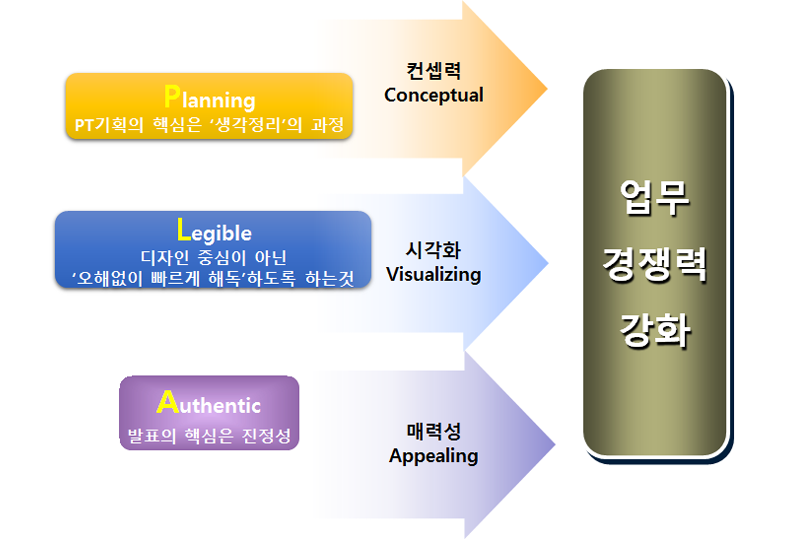 Planning
PT기획의 핵심은 '생각정리'의 과정

컨셉력
Conceptual

Legible
디자인 중심이 아닌
'오해없이 빠르게 해독'하도록 하는것

시각화
Visualizing

Authentic
발표의 핵심은 진정성

매력성
Appealing

업무
경쟁력
강화